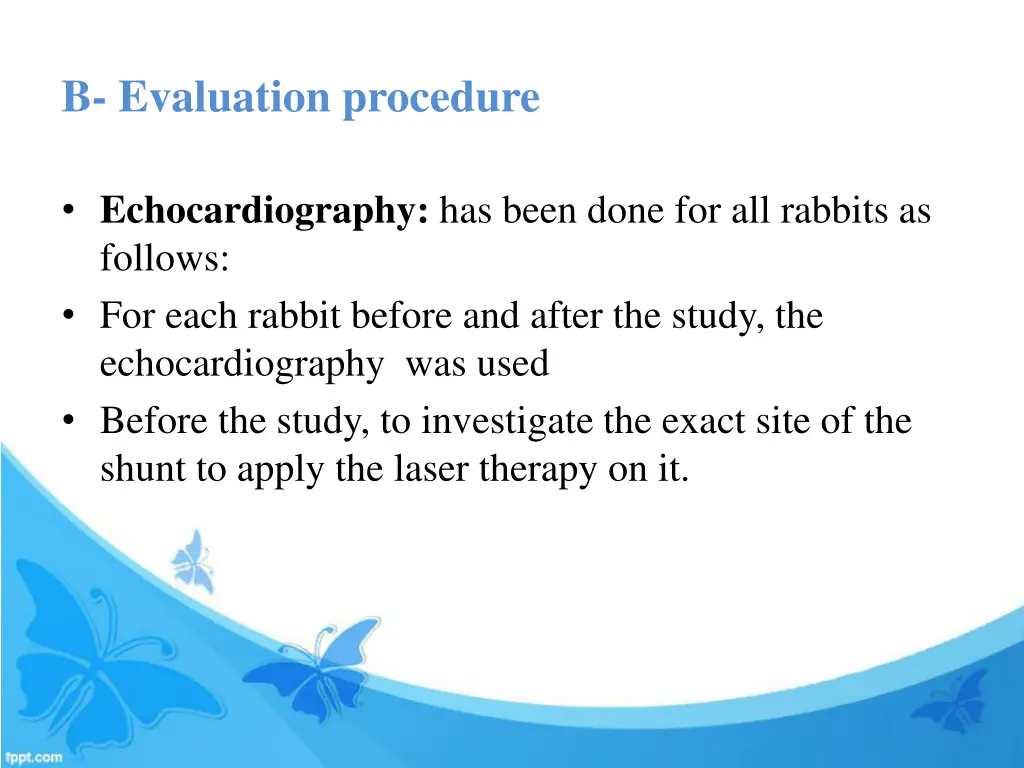 B- Evaluation procedure

• Echocardiography: has been done for all rabbits as follows:
• For each rabbit before and after the study, the echocardiography was used
• Before the study, to investigate the exact site of the shunt to apply the laser therapy on it.

fppt.com